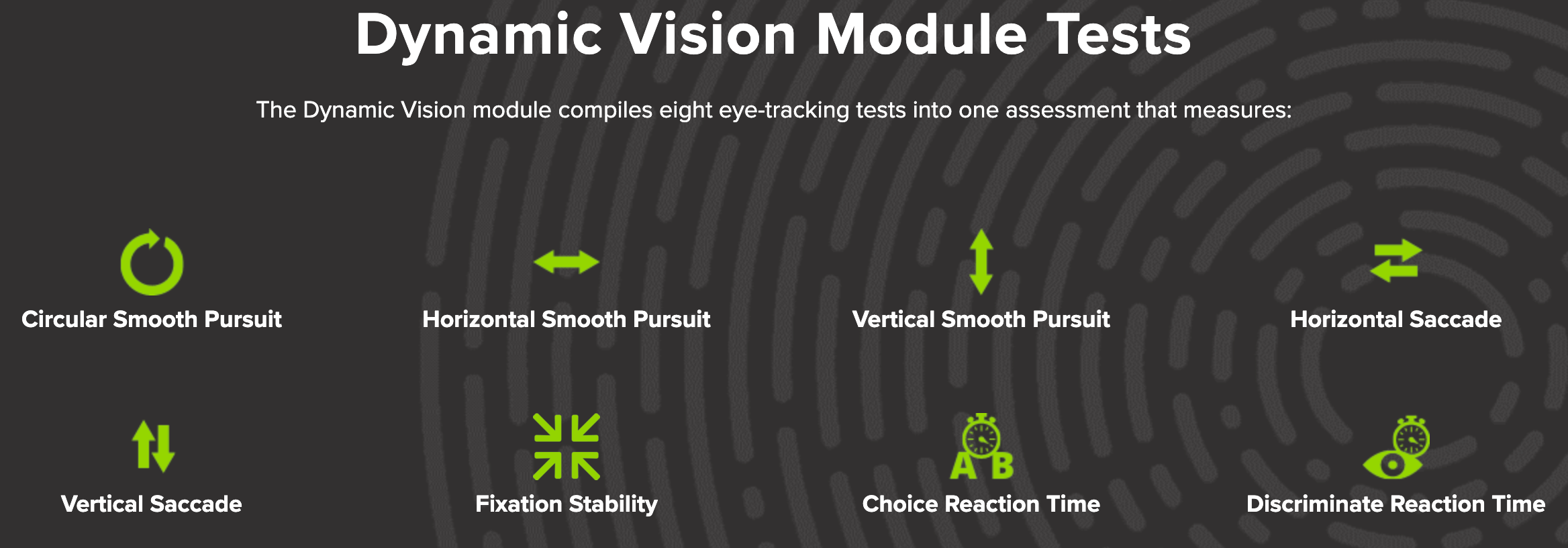 Dynamic Vision Module Tests

The Dynamic Vision module compiles eight eye-tracking tests into one assessment that measures:

Circular Smooth Pursuit

Horizontal Smooth Pursuit

Vertical Smooth Pursuit

Horizontal Saccade

Vertical Saccade

Fixation Stability

A B

Choice Reaction Time

Discriminate Reaction Time